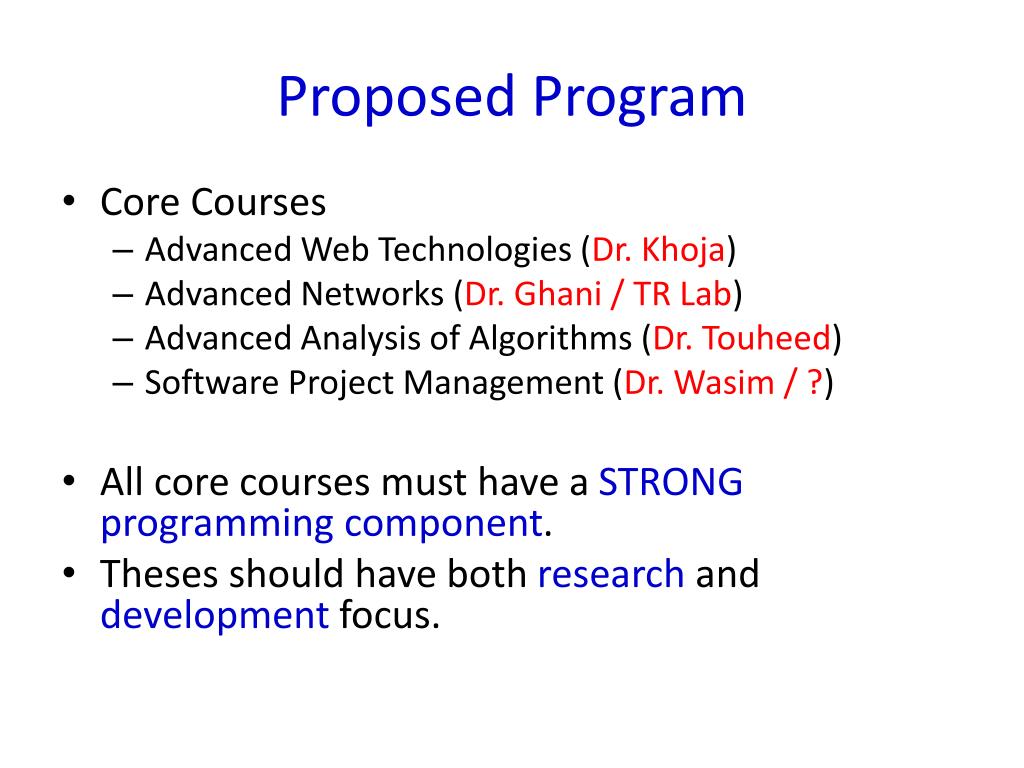 Proposed Program

• Core Courses
– Advanced Web Technologies (Dr. Khoja)
– Advanced Networks (Dr. Ghani / TR Lab)
– Advanced Analysis of Algorithms (Dr. Touheed)
– Software Project Management (Dr. Wasim / ?)

• All core courses must have a STRONG programming component.
• Theses should have both research and development focus.